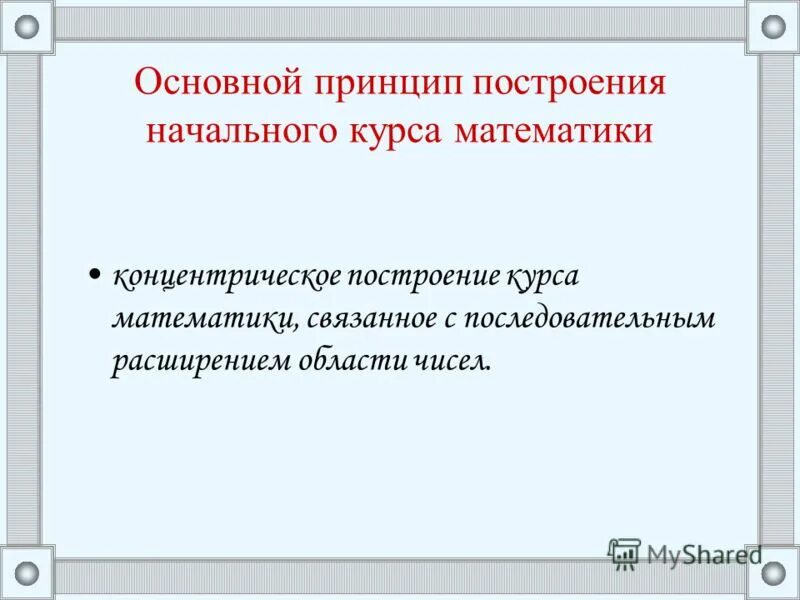 Основной принцип построения начального курса математики

• концентрическое построение курса математики, связанное с последовательным расширением области чисел.

MyShared